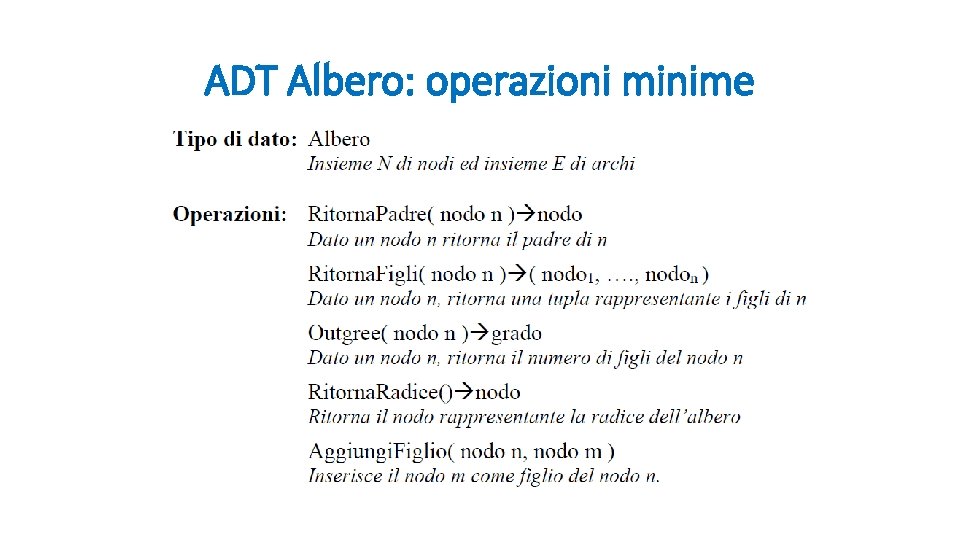 ADT Albero: operazioni minime

**Tipo di dato:** Albero
*Insieme N di nodi ed insieme E di archi*

**Operazioni:** RitornaPadre( nodo n )→nodo
*Dato un nodo n ritorna il padre di n*

RitornaFigli( nodo n )→( nodo$_1$, …., nodo$_n$ )
*Dato un nodo n, ritorna una tupla rappresentante i figli di n*

Outgree( nodo n )→grado
*Dato un nodo n, ritorna il numero di figli del nodo n*

RitornaRadice()→nodo
*Ritorna il nodo rappresentante la radice dell'albero*

AggiungiFiglio( nodo n, nodo m )
*Inserisce il nodo m come figlio del nodo n.*